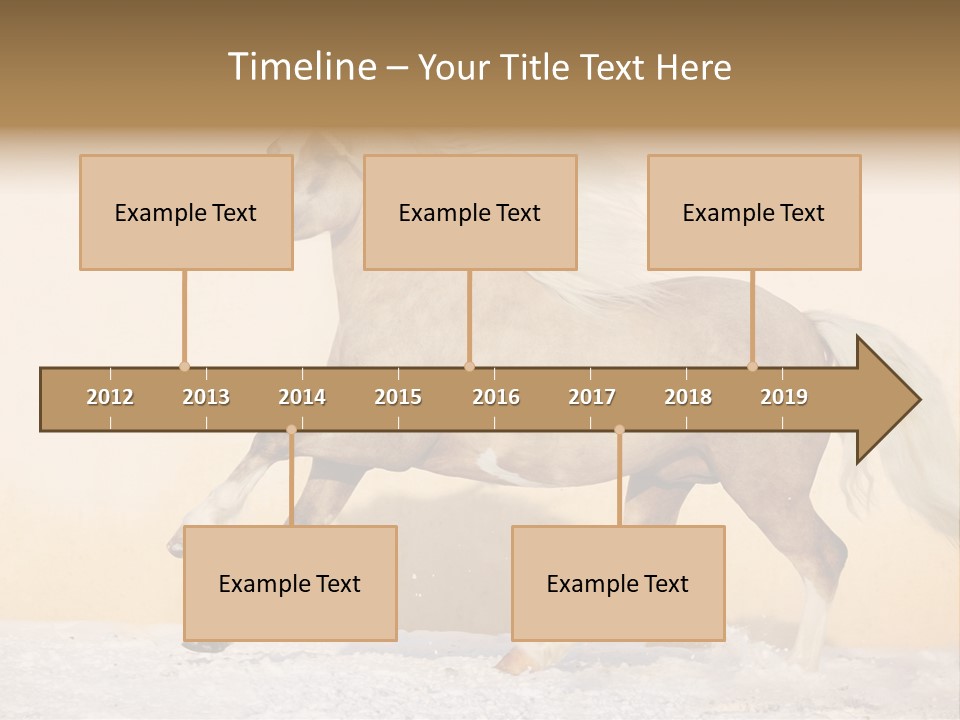 Timeline – Your Title Text Here

Example Text

Example Text

Example Text

2012 2013 2014 2015 2016 2017 2018 2019

Example Text

Example Text